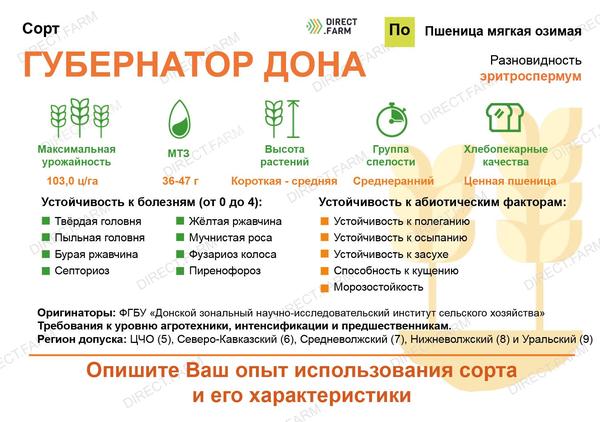 Сорт

DIRECT .FARM

По

Пшеница мягкая озимая

ГУБЕРНАТОР ДОНА

Разновидность
эритроспермум

Максимальная урожайность
103,0 ц/га

МТЗ
36-47 г

Высота растений
Короткая - средняя

Группа спелости
Среднеранний

Хлебопекарные качества
Ценная пшеница

Устойчивость к болезням (от 0 до 4):

Твёрдая головня
Пыльная головня
Бурая ржавчина
Септориоз
Жёлтая ржавчина
Мучнистая роса
Фузариоз колоса
Пиренофороз

Устойчивость к абиотическим факторам:

Устойчивость к полеганию
Устойчивость к осыпанию
Устойчивость к засухе
Способность к кущению
Морозостойкость

Оригинаторы: ФГБУ «Донской зональный научно-исследовательский институт сельского хозяйства»
Требования к уровню агротехники, интенсификации и предшественникам.
Регион допуска: ЦЧО (5), Северо-Кавказский (6), Средневолжский (7), Нижневолжский (8) и Уральский (9)

Опишите Ваш опыт использования сорта и его характеристики

DIRECT.FARM